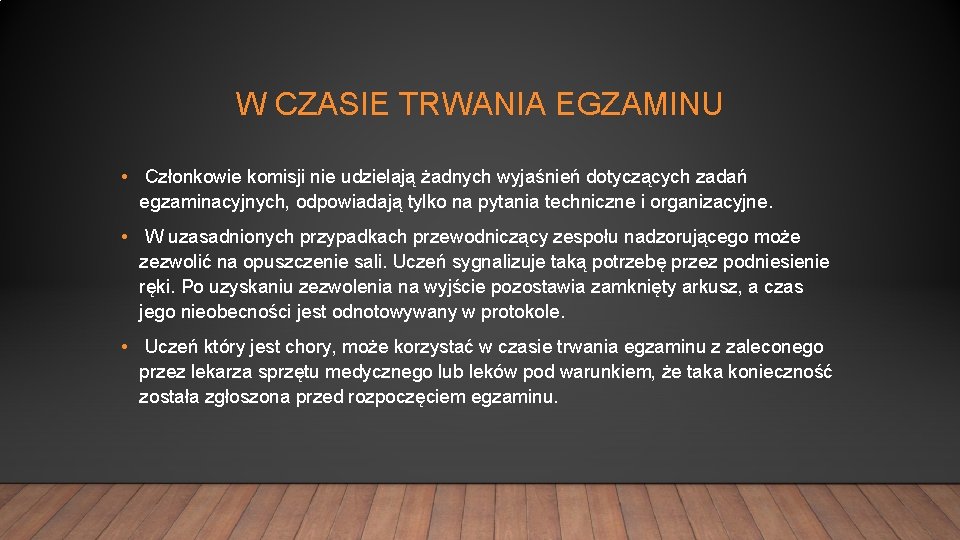 W CZASIE TRWANIA EGZAMINU

• Członkowie komisji nie udzielają żadnych wyjaśnień dotyczących zadań egzaminacyjnych, odpowiadają tylko na pytania techniczne i organizacyjne.

• W uzasadnionych przypadkach przewodniczący zespołu nadzorującego może zezwolić na opuszczenie sali. Uczeń sygnalizuje taką potrzebę przez podniesienie ręki. Po uzyskaniu zezwolenia na wyjście pozostawia zamknięty arkusz, a czas jego nieobecności jest odnotowywany w protokole.

• Uczeń który jest chory, może korzystać w czasie trwania egzaminu z zaleconego przez lekarza sprzętu medycznego lub leków pod warunkiem, że taka konieczność została zgłoszona przed rozpoczęciem egzaminu.